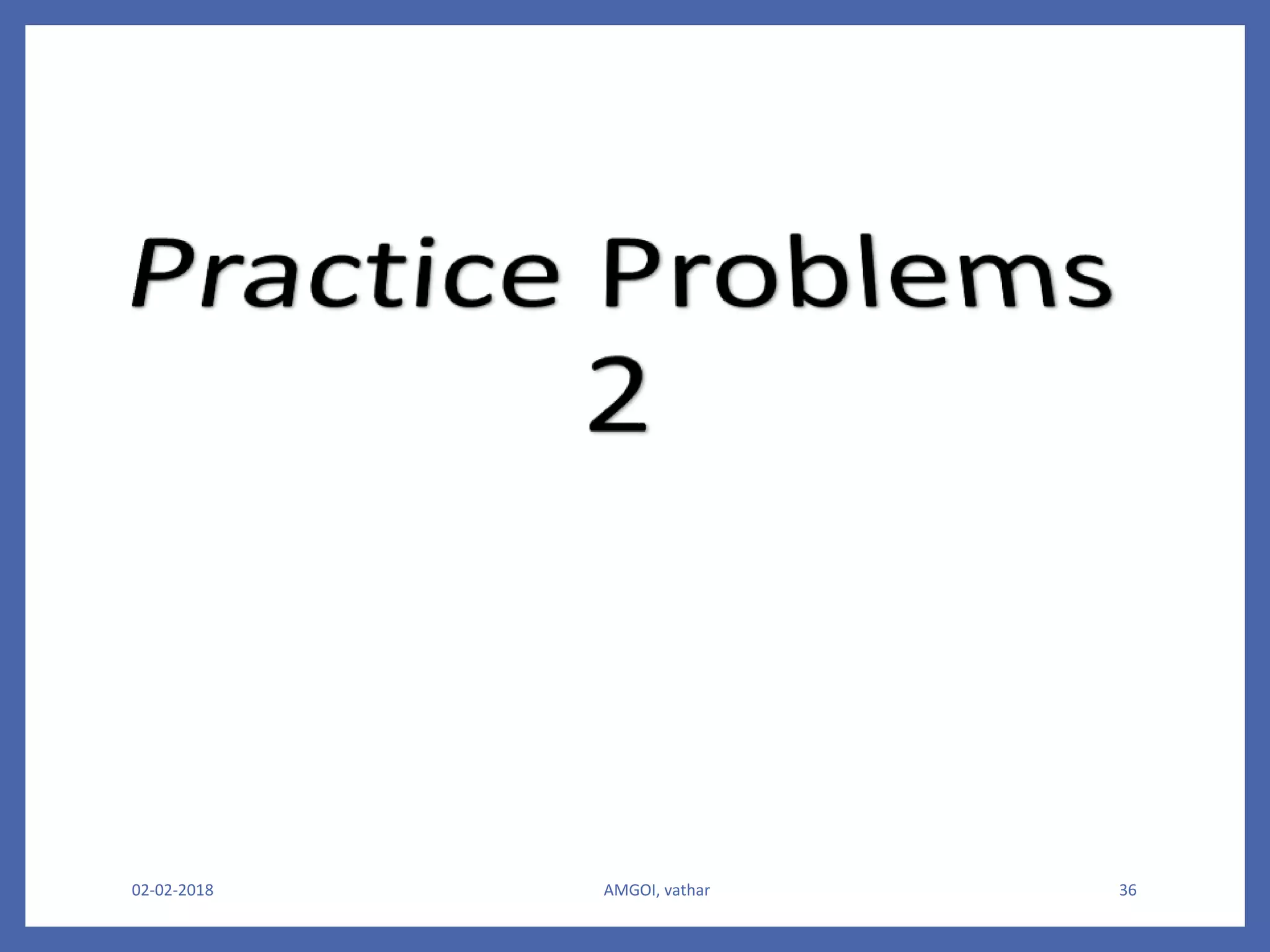 Practice Problems
2

02-02-2018

AMGOI, vathar

36